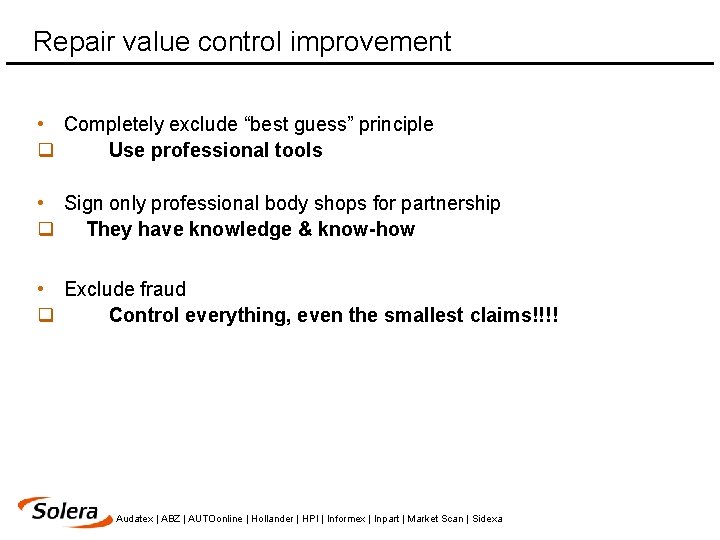 Repair value control improvement

• Completely exclude “best guess” principle
❑ Use professional tools

• Sign only professional body shops for partnership
❑ They have knowledge & know-how

• Exclude fraud
❑ Control everything, even the smallest claims!!!!

Solera Audatex | ABZ | AUTOonline | Hollander | HPI | Informex | Inpart | Market Scan | Sidexa